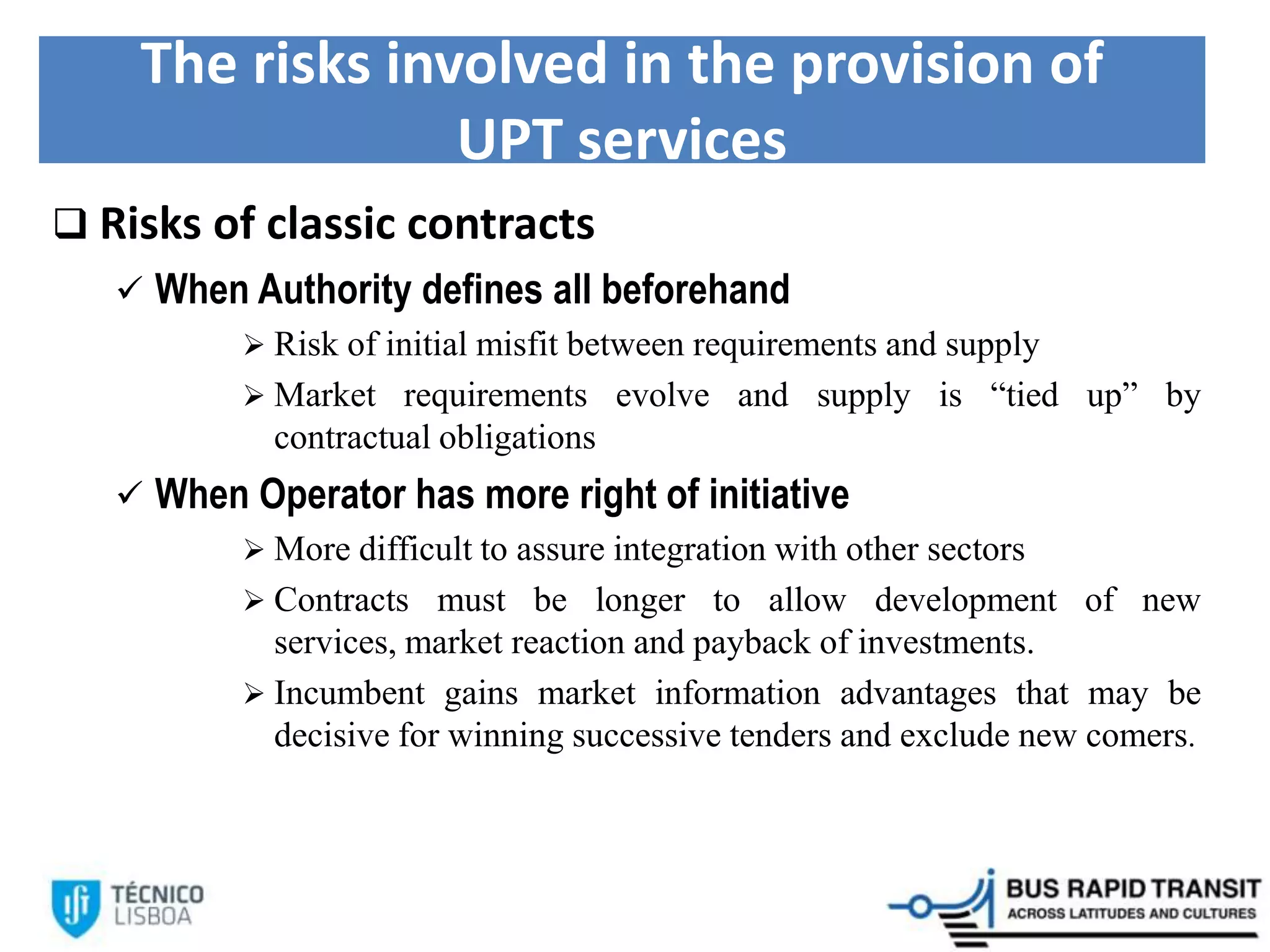 The risks involved in the provision of UPT services

❑ Risks of classic contracts

✓ When Authority defines all beforehand

➢ Risk of initial misfit between requirements and supply

➢ Market requirements evolve and supply is “tied up” by contractual obligations

✓ When Operator has more right of initiative

➢ More difficult to assure integration with other sectors

➢ Contracts must be longer to allow development of new services, market reaction and payback of investments.

➢ Incumbent gains market information advantages that may be decisive for winning successive tenders and exclude new comers.

TÉCNICO LISBOA

BUS RAPID TRANSIT
ACROSS LATITUDES AND CULTURES